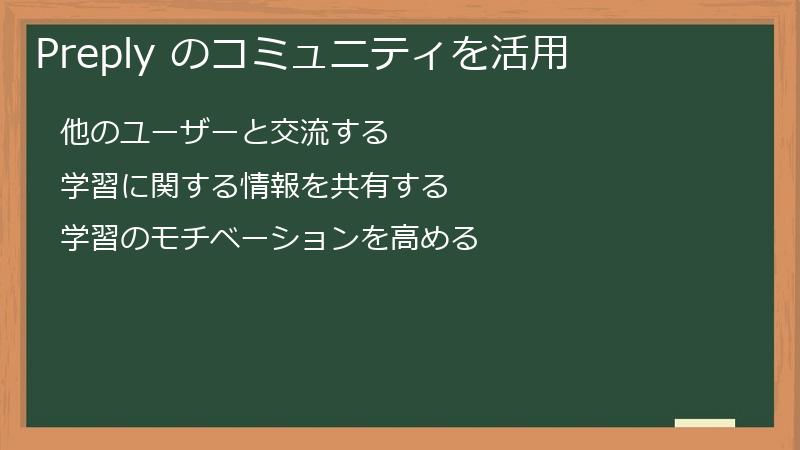 Preply のコミュニティを活用

他のユーザーと交流する

学習に関する情報を共有する

学習のモチベーションを高める